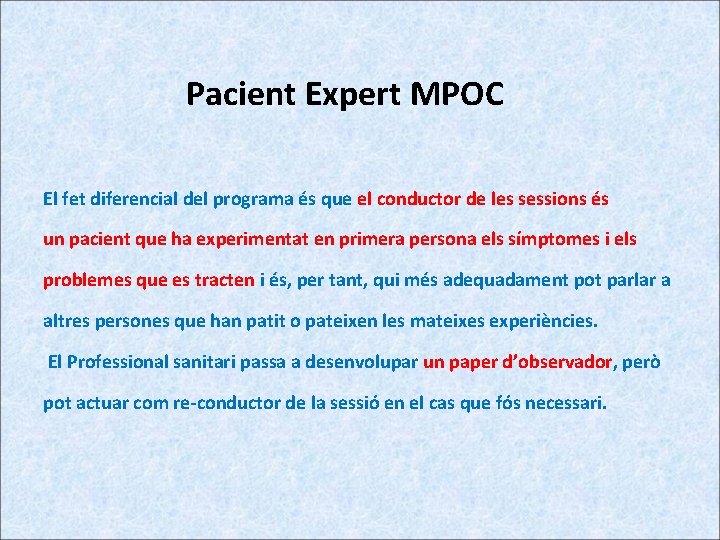 Pacient Expert MPOC

El fet diferencial del programa és que el conductor de les sessions és un pacient que ha experimentat en primera persona els símptomes i els problemes que es tracten i és, per tant, qui més adequadament pot parlar a altres persones que han patit o pateixen les mateixes experiències.

El Professional sanitari passa a desenvolupar un paper d'observador, però pot actuar com re-conductor de la sessió en el cas que fós necessari.